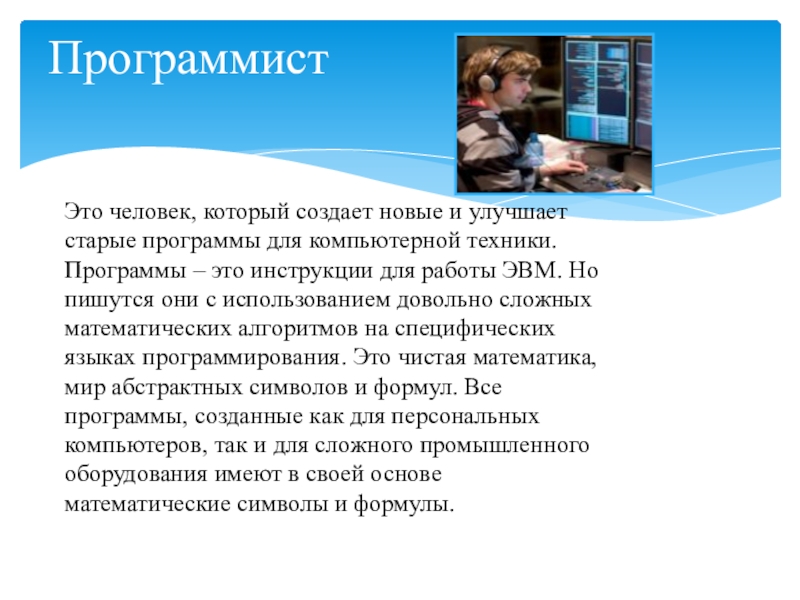 Программист

Это человек, который создает новые и улучшает старые программы для компьютерной техники. Программы – это инструкции для работы ЭВМ. Но пишутся они с использованием довольно сложных математических алгоритмов на специфических языках программирования. Это чистая математика, мир абстрактных символов и формул. Все программы, созданные как для персональных компьютеров, так и для сложного промышленного оборудования имеют в своей основе математические символы и формулы.